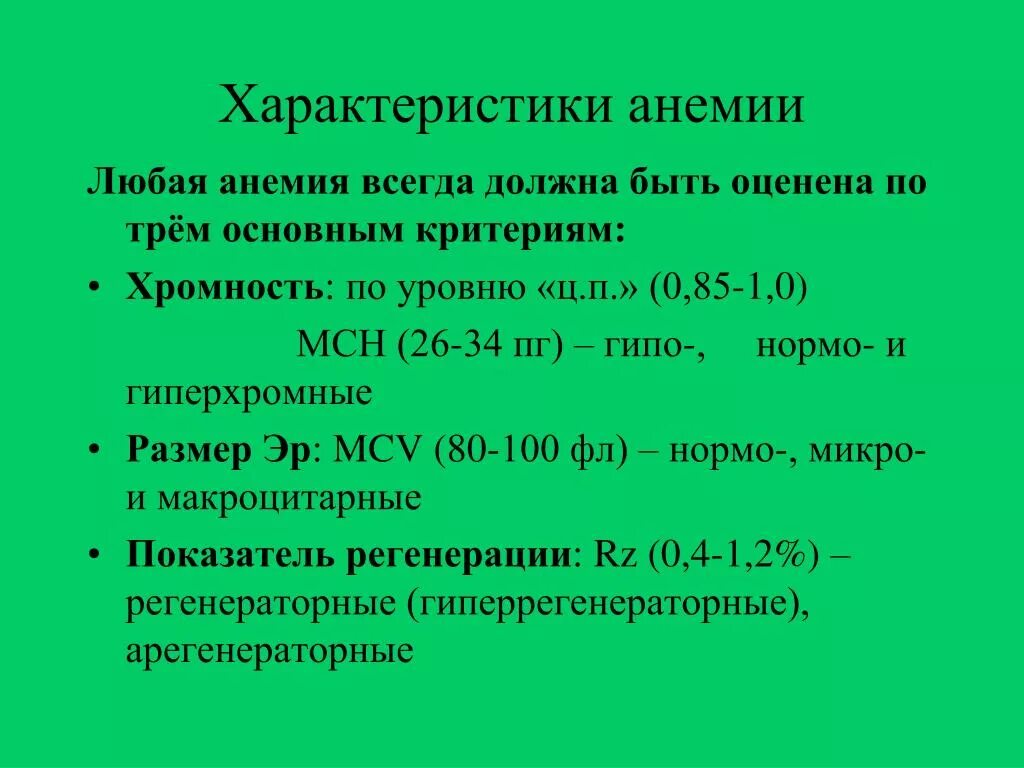 Характеристики анемии

Любая анемия всегда должна быть оценена по трём основным критериям:

• Хромность: по уровню «ц.п.» (0,85-1,0)

МСН (26-34 пг) – гипо-, нормо- и гиперхромные

• Размер Эр: MCV (80-100 фл) – нормо-, микро- и макроцитарные

• Показатель регенерации: Rz (0,4-1,2%) – регенераторные (гиперрегенераторные), арегенераторные